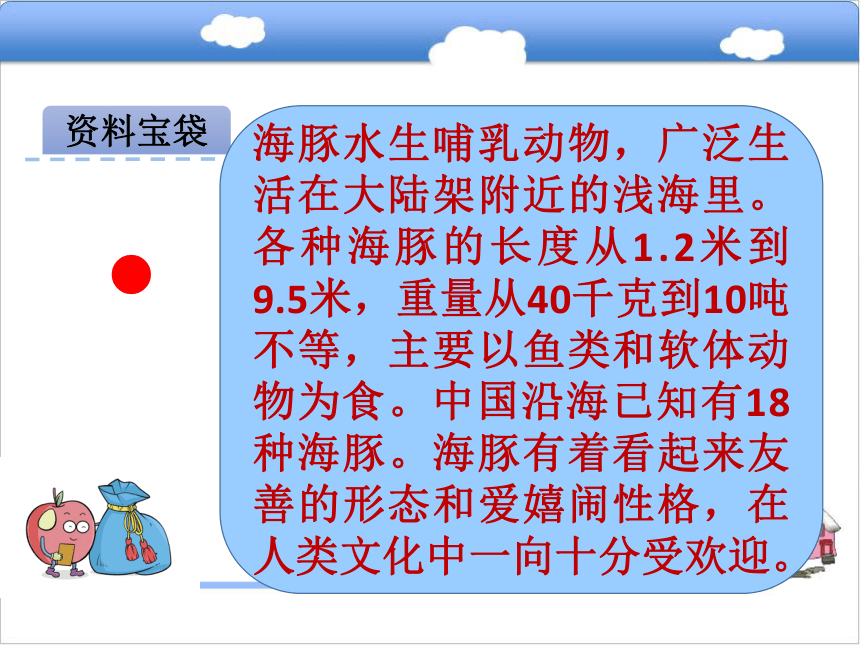 资料宝袋

海豚水生哺乳动物，广泛生活在大陆架附近的浅海里。各种海豚的长度从1.2米到9.5米，重量从40千克到10吨不等，主要以鱼类和软体动物为食。中国沿海已知有18种海豚。海豚有着看起来友善的形态和爱嬉闹性格，在人类文化中一向十分受欢迎。